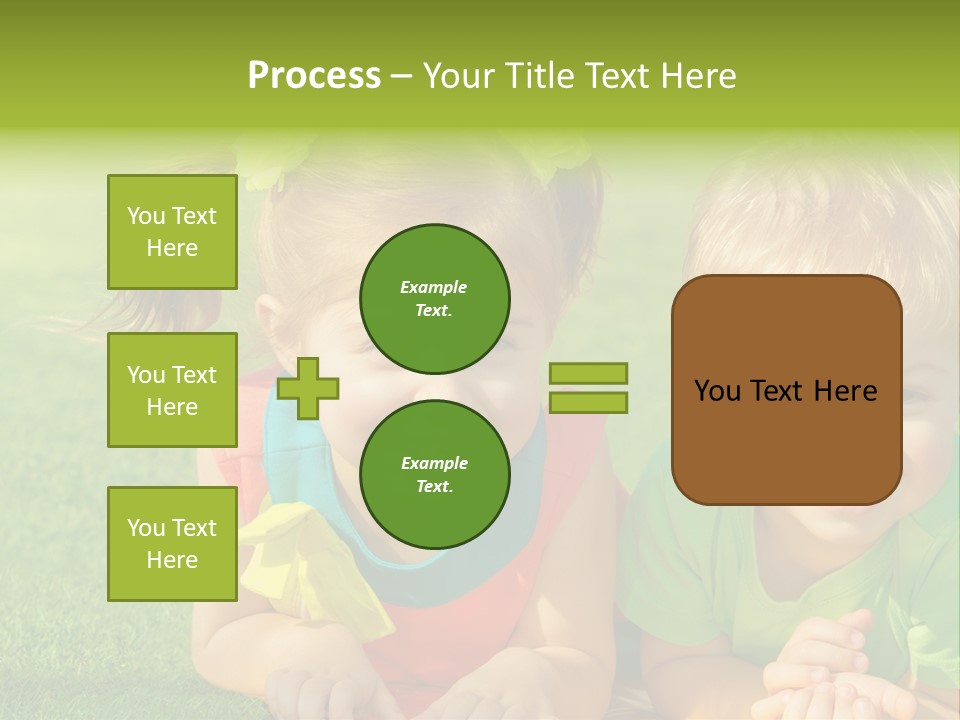 Process – Your Title Text Here

You Text Here

You Text Here

You Text Here

Example Text.

Example Text.

You Text Here